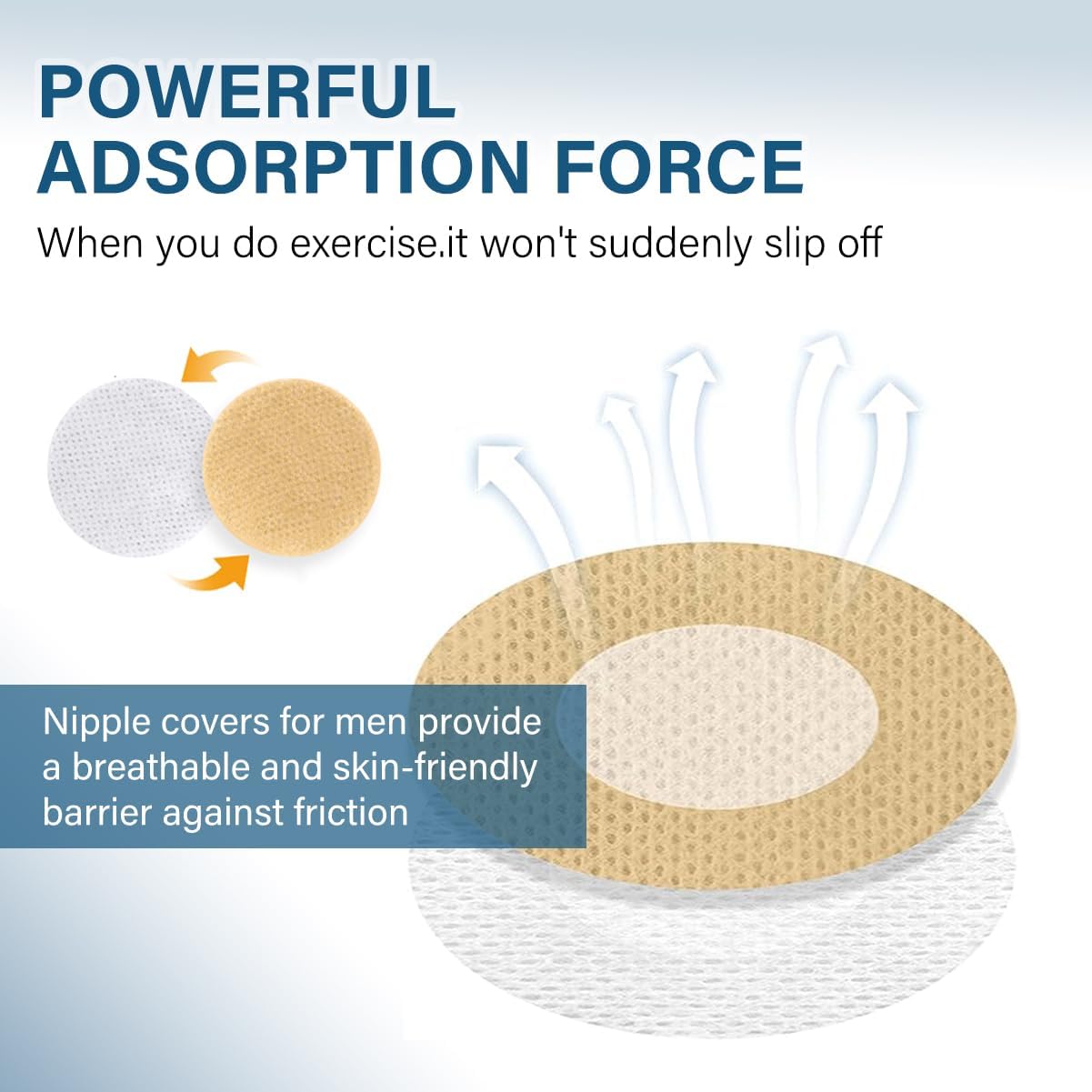 POWERFUL ADSORPTION FORCE

When you do exercise.it won't suddenly slip off

Nipple covers for men provide a breathable and skin-friendly barrier against friction